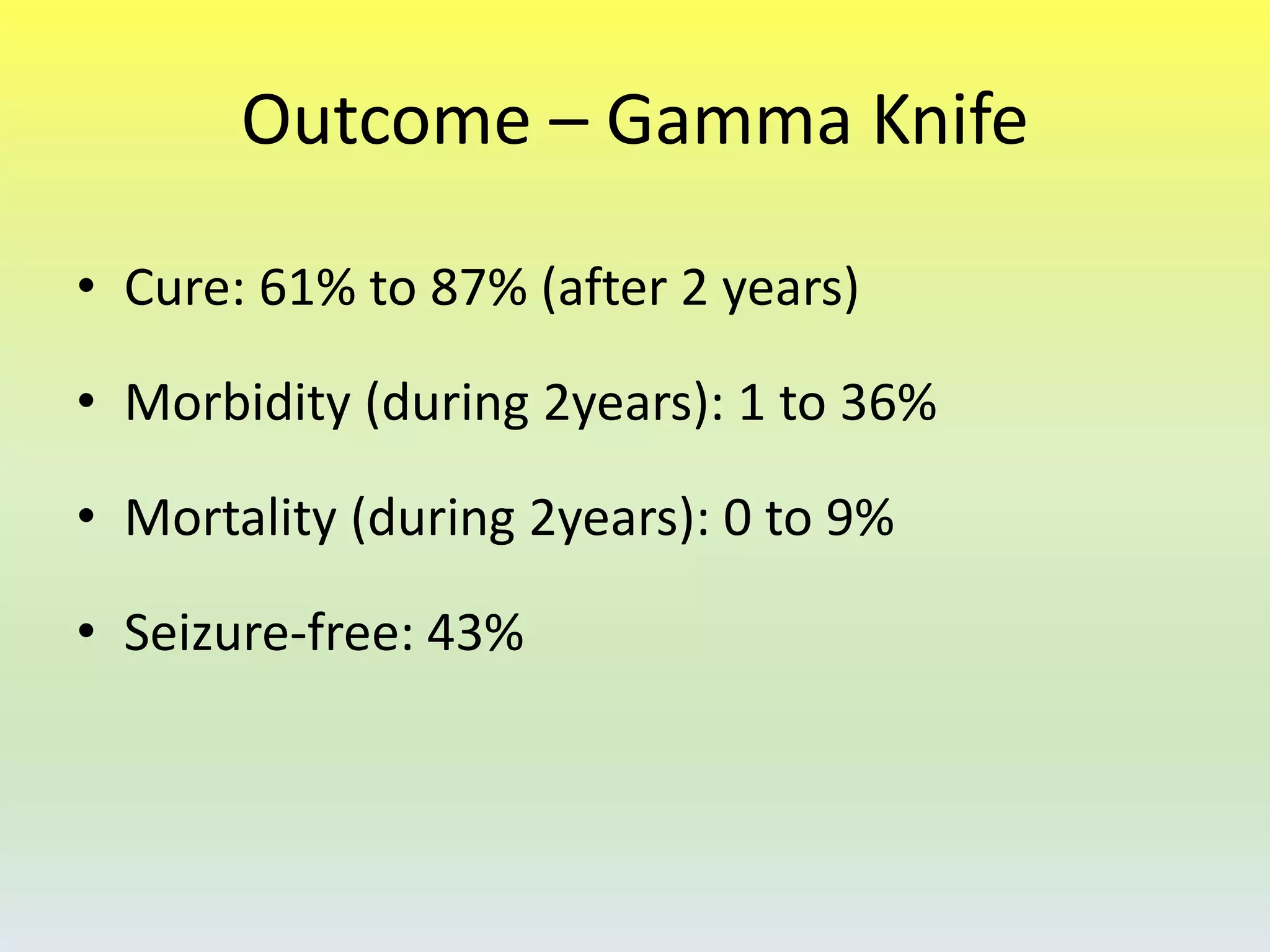 Outcome – Gamma Knife

• Cure: 61% to 87% (after 2 years)

• Morbidity (during 2years): 1 to 36%

• Mortality (during 2years): 0 to 9%

• Seizure-free: 43%